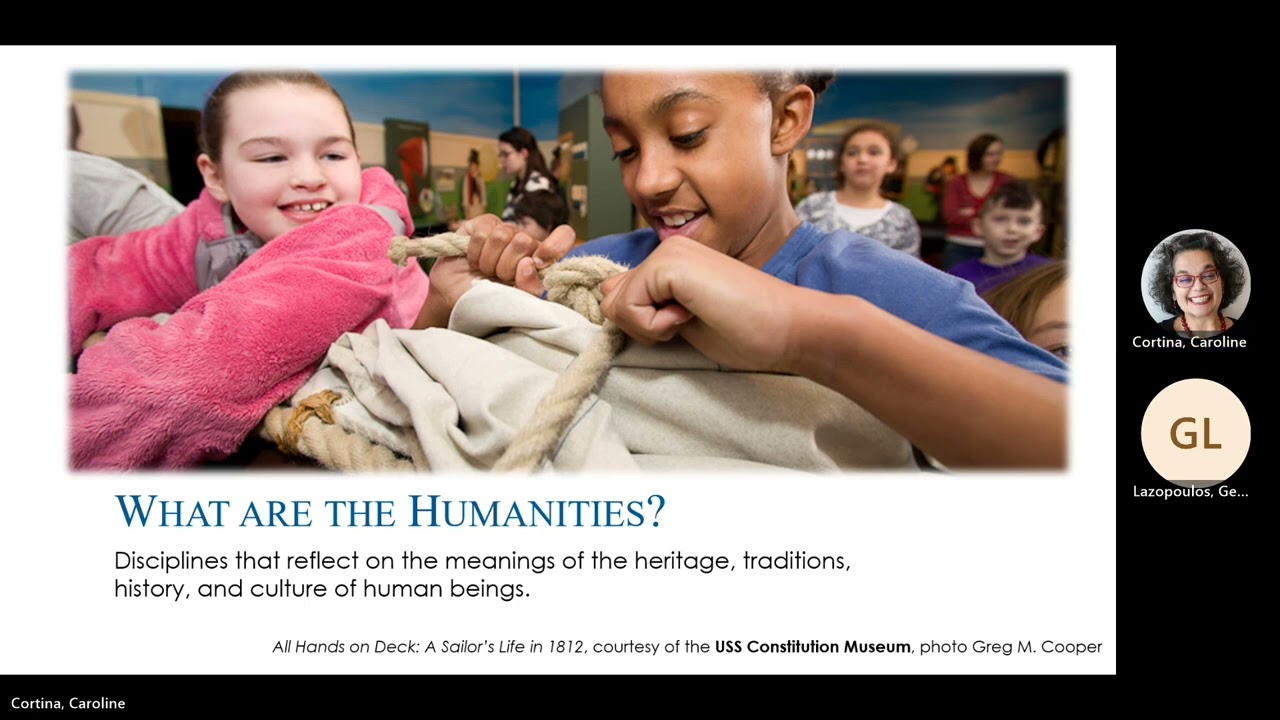 WHAT ARE THE HUMANITIES?

Disciplines that reflect on the meanings of the heritage, traditions, history, and culture of human beings.

All Hands on Deck: A Sailor's Life in 1812, courtesy of the USS Constitution Museum, photo Greg M. Cooper

Cortina, Caroline

GL

Lazopoulos, Ge...

Cortina, Caroline